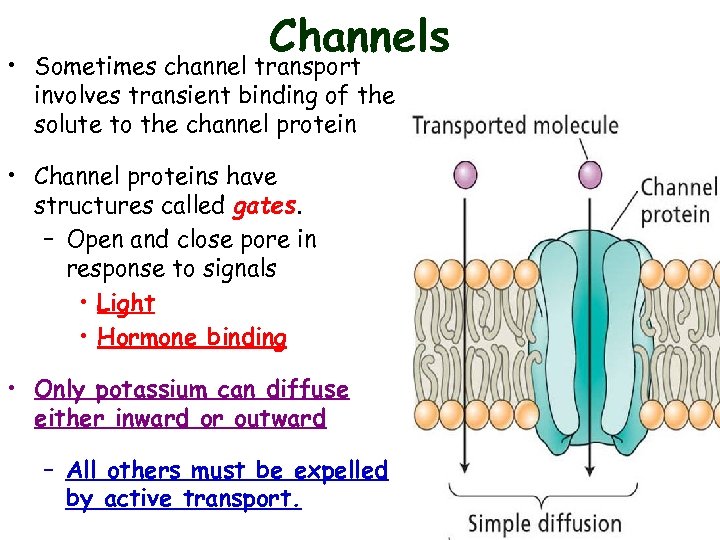 Channels

• Sometimes channel transport involves transient binding of the solute to the channel protein

• Channel proteins have structures called gates.
– Open and close pore in response to signals
• Light
• Hormone binding

• Only potassium can diffuse either inward or outward

– All others must be expelled by active transport.

Transported molecule

Channel protein

Simple diffusion